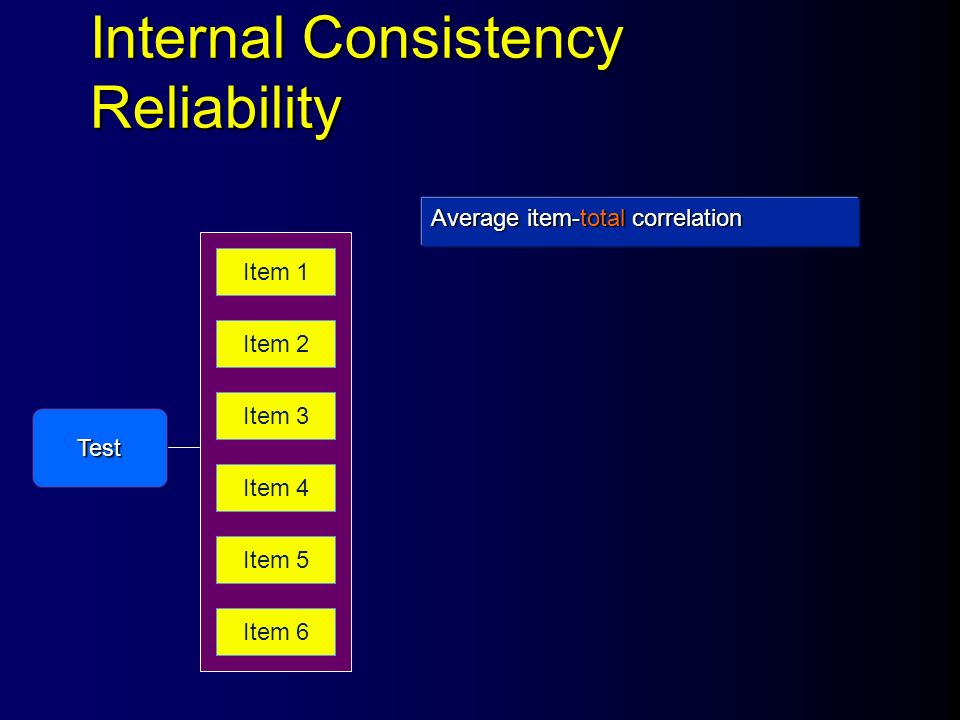 Internal Consistency Reliability

Average item-total correlation

Test

Item 1

Item 2

Item 3

Item 4

Item 5

Item 6